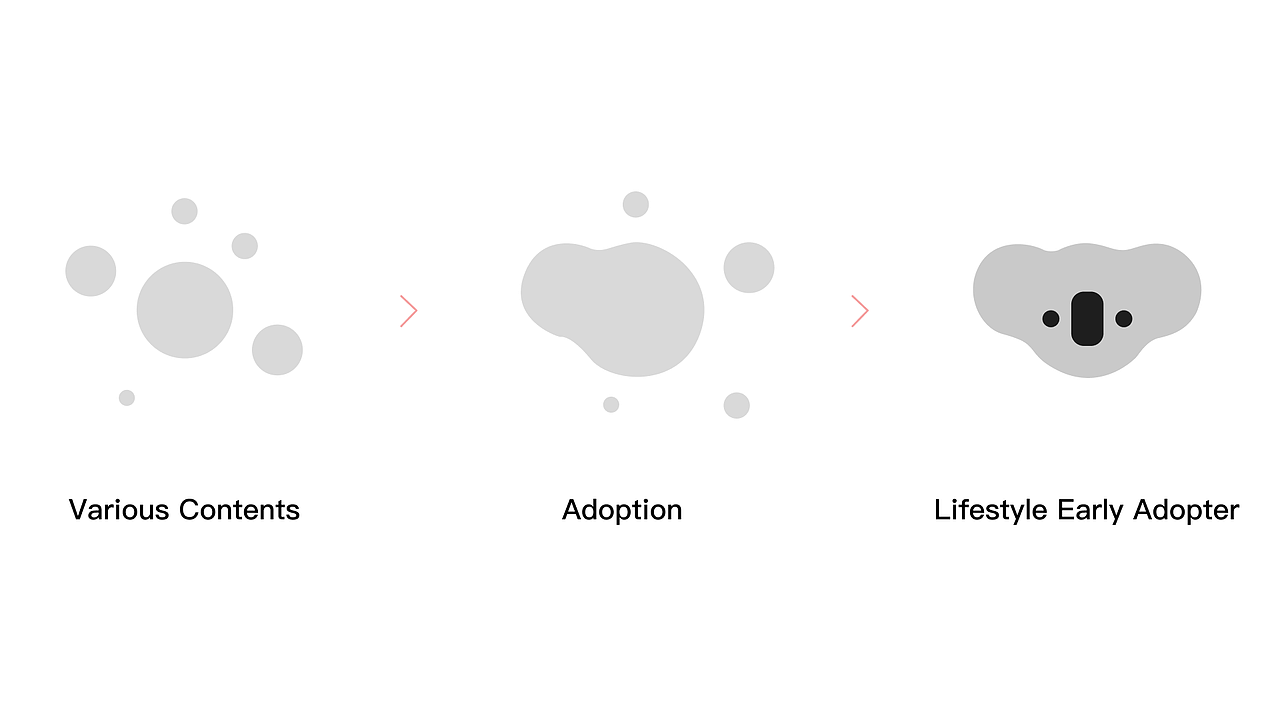 Various Contents

Adoption

Lifestyle Early Adopter